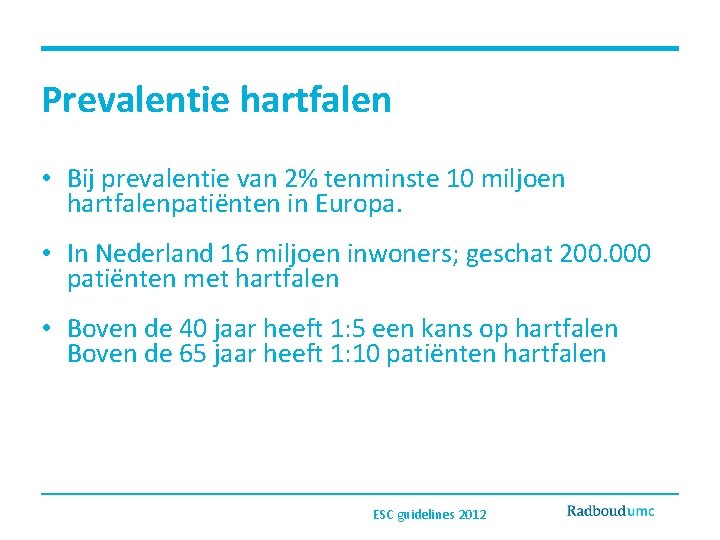 Prevalentie hartfalen

• Bij prevalentie van 2% tenminste 10 miljoen hartfalenpatiënten in Europa.

• In Nederland 16 miljoen inwoners; geschat 200.000 patiënten met hartfalen

• Boven de 40 jaar heeft 1:5 een kans op hartfalen
Boven de 65 jaar heeft 1:10 patiënten hartfalen

ESC guidelines 2012

Radboudumc